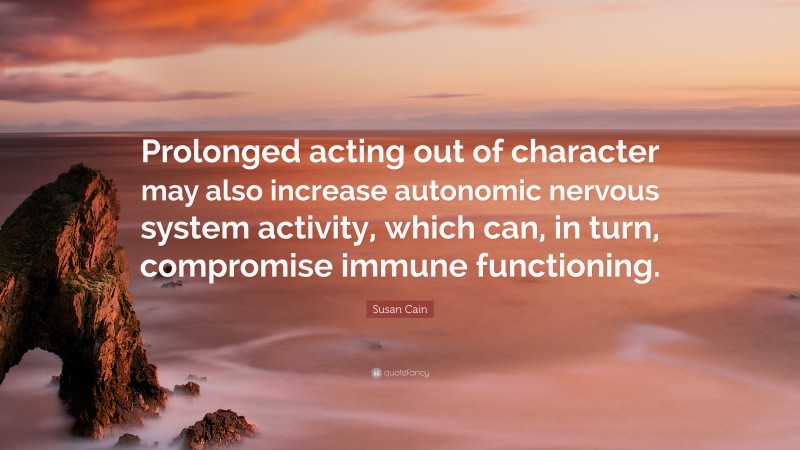 Prolonged acting out of character may also increase autonomic nervous system activity, which can, in turn, compromise immune functioning.

Susan Cain

quotefancy